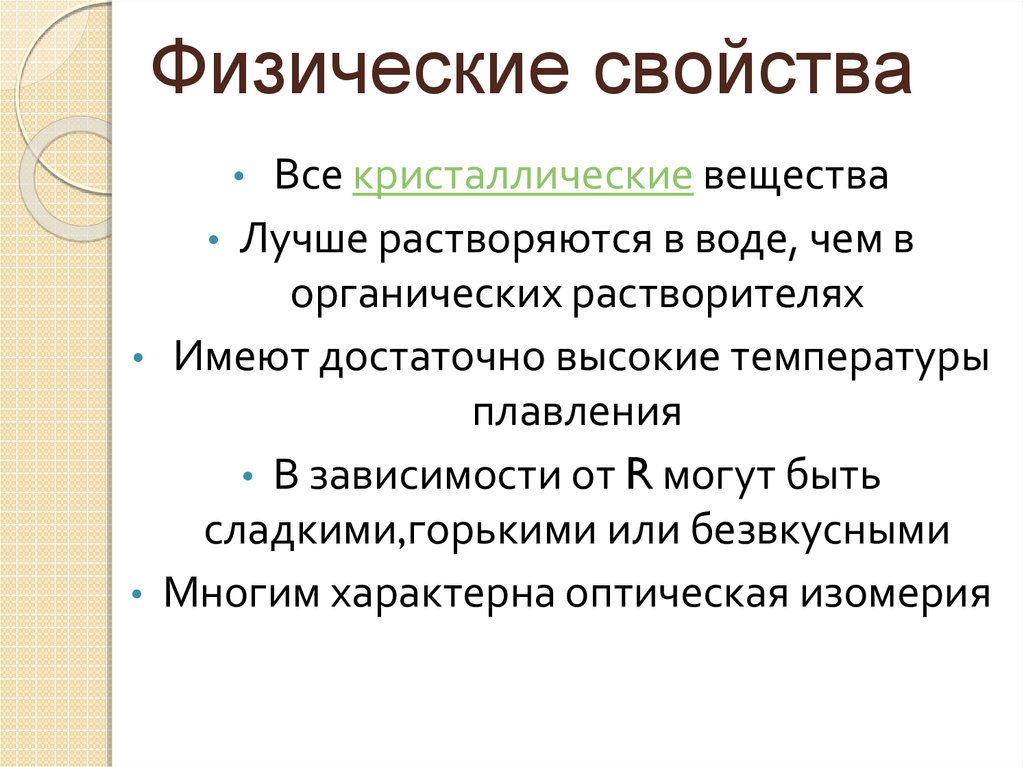 Физические свойства

• Все кристаллические вещества
• Лучше растворяются в воде, чем в органических растворителях
• Имеют достаточно высокие температуры плавления
• В зависимости от R могут быть сладкими,горькими или безвкусными
• Многим характерна оптическая изомерия